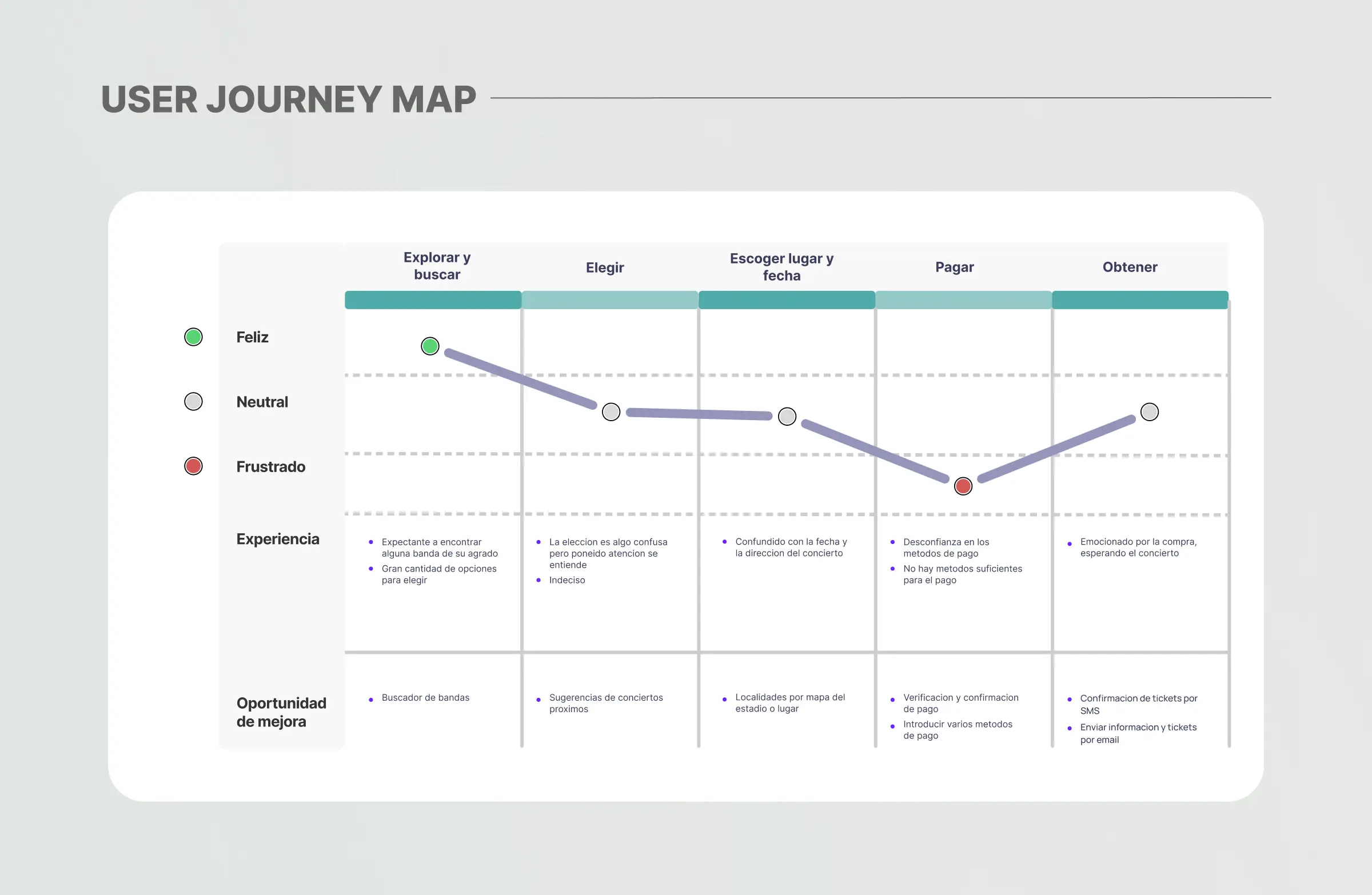 USER JOURNEY MAP

| | Explorar y buscar | Elegir | Escoger lugar y fecha | Pagar | Obtener |
|---|---|---|---|---|---|
| Feliz | | | | | |
| Neutral | | | | | |
| Frustrado | | | | | |
| Experiencia | • Expectante a encontrar alguna banda de su agrado • Gran cantidad de opciones para elegir | • La eleccion es algo confusa pero poneido atencion se entiende • Indeciso | • Confundido con la fecha y la direccion del concierto | • Desconfianza en los metodos de pago • No hay metodos suficientes para el pago | • Emocionado por la compra, esperando el concierto |
| Oportunidad de mejora | • Buscador de bandas | • Sugerencias de conciertos proximos | • Localidades por mapa del estadio o lugar | • Verificacion y confirmacion de pago • Introducir varios metodos de pago | • Confirmacion de tickets por SMS • Enviar informacion y tickets por email |